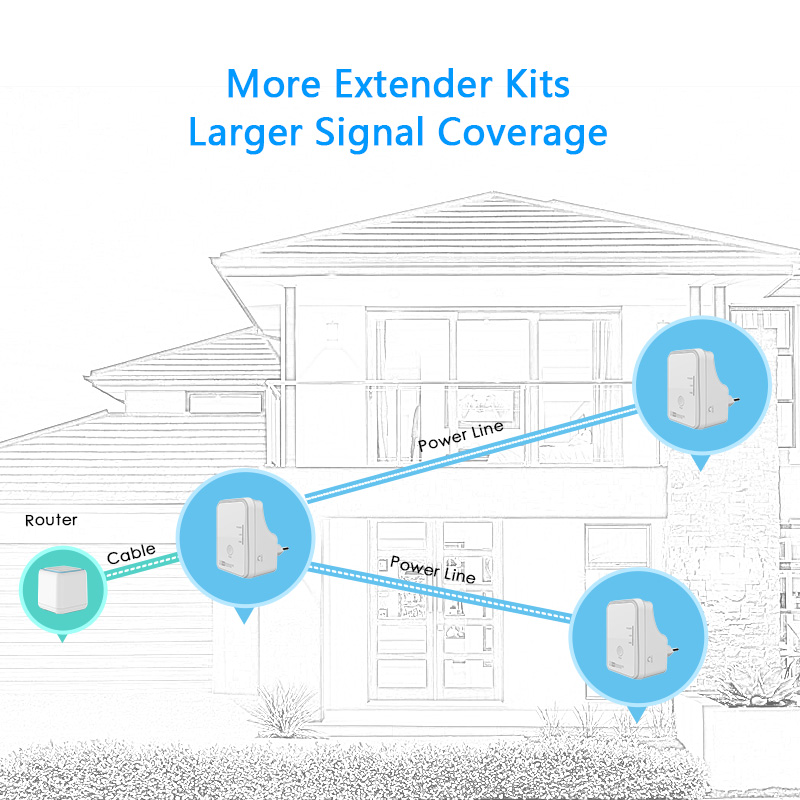 More Extender Kits
Larger Signal Coverage

Power Line

Router

Cable

Power Line